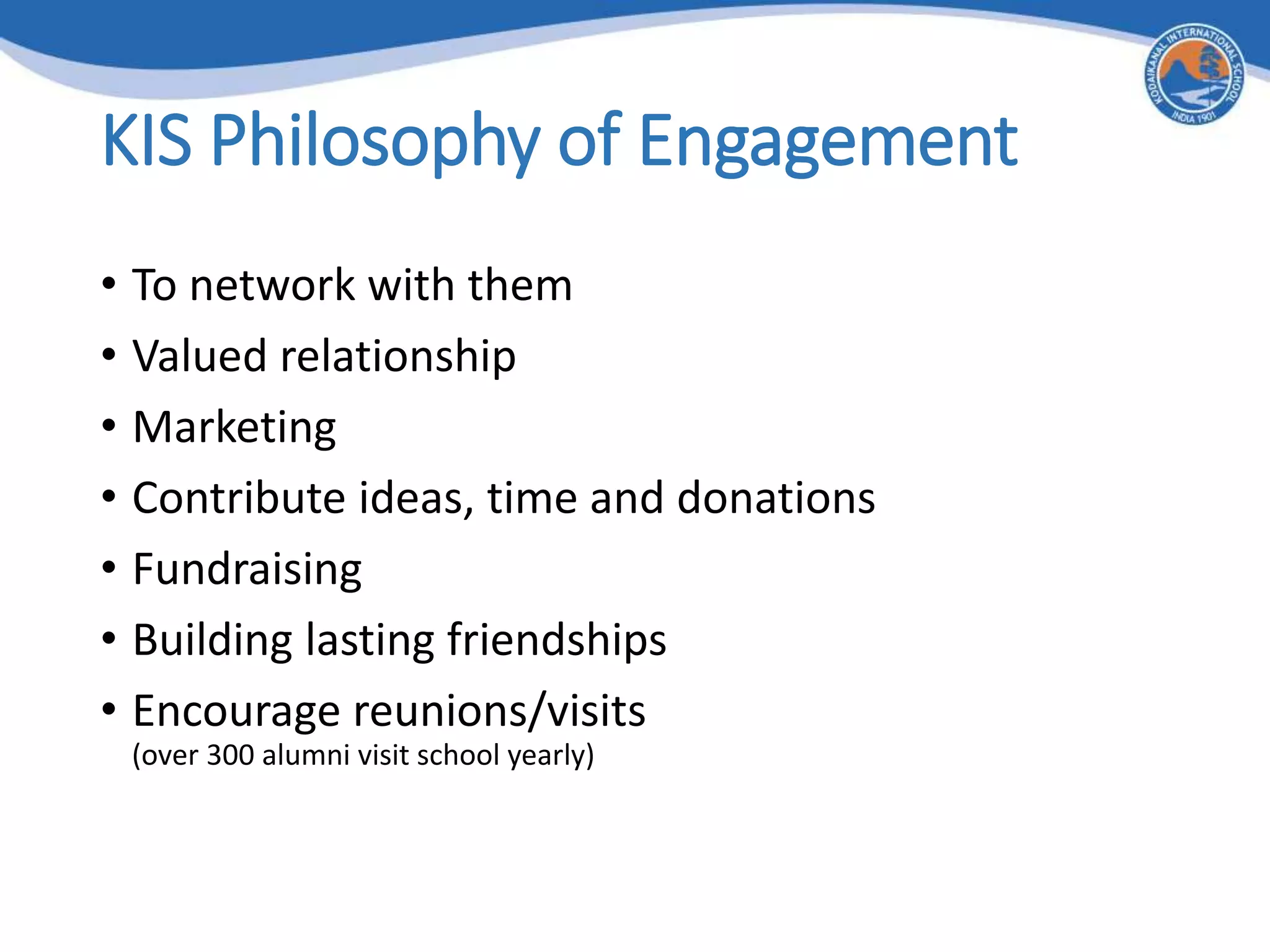 KODAIKANAL INTERNATIONAL SCHOOL
INDIA 1901

KIS Philosophy of Engagement

• To network with them
• Valued relationship
• Marketing
• Contribute ideas, time and donations
• Fundraising
• Building lasting friendships
• Encourage reunions/visits
(over 300 alumni visit school yearly)